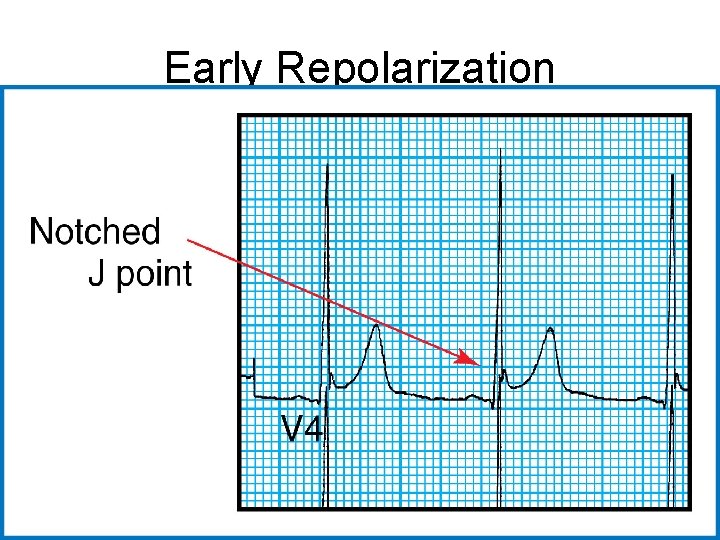 Early Repolarization

Notched J point

V4